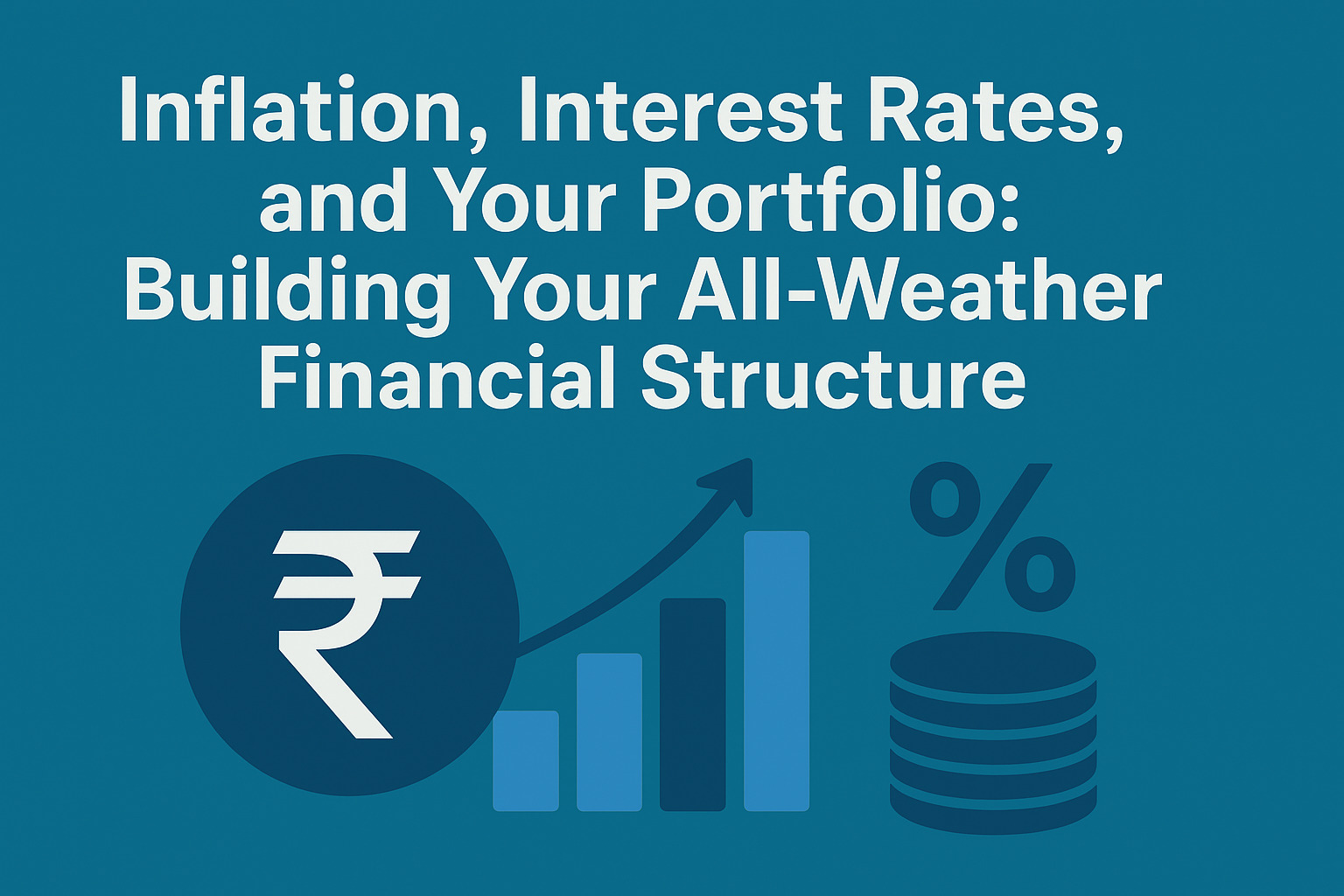 Inflation, Interest Rates, and Your Portfolio: Building Your All-Weather Financial Structure

₹

%